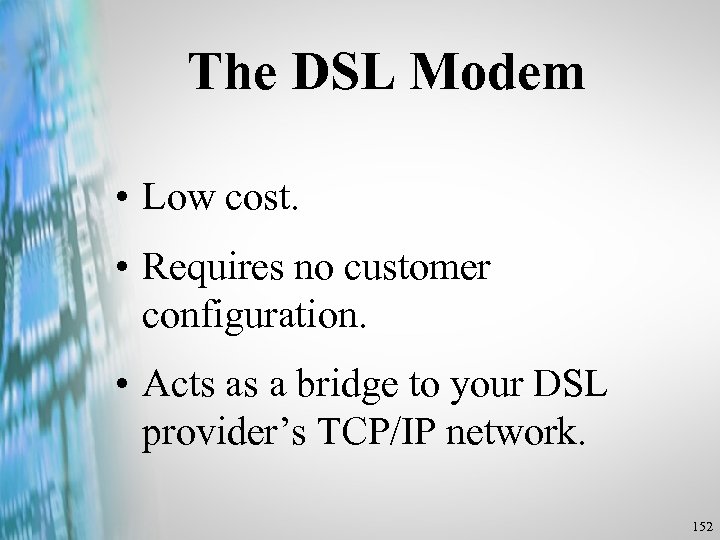 The DSL Modem

• Low cost.

• Requires no customer configuration.

• Acts as a bridge to your DSL provider’s TCP/IP network.

152